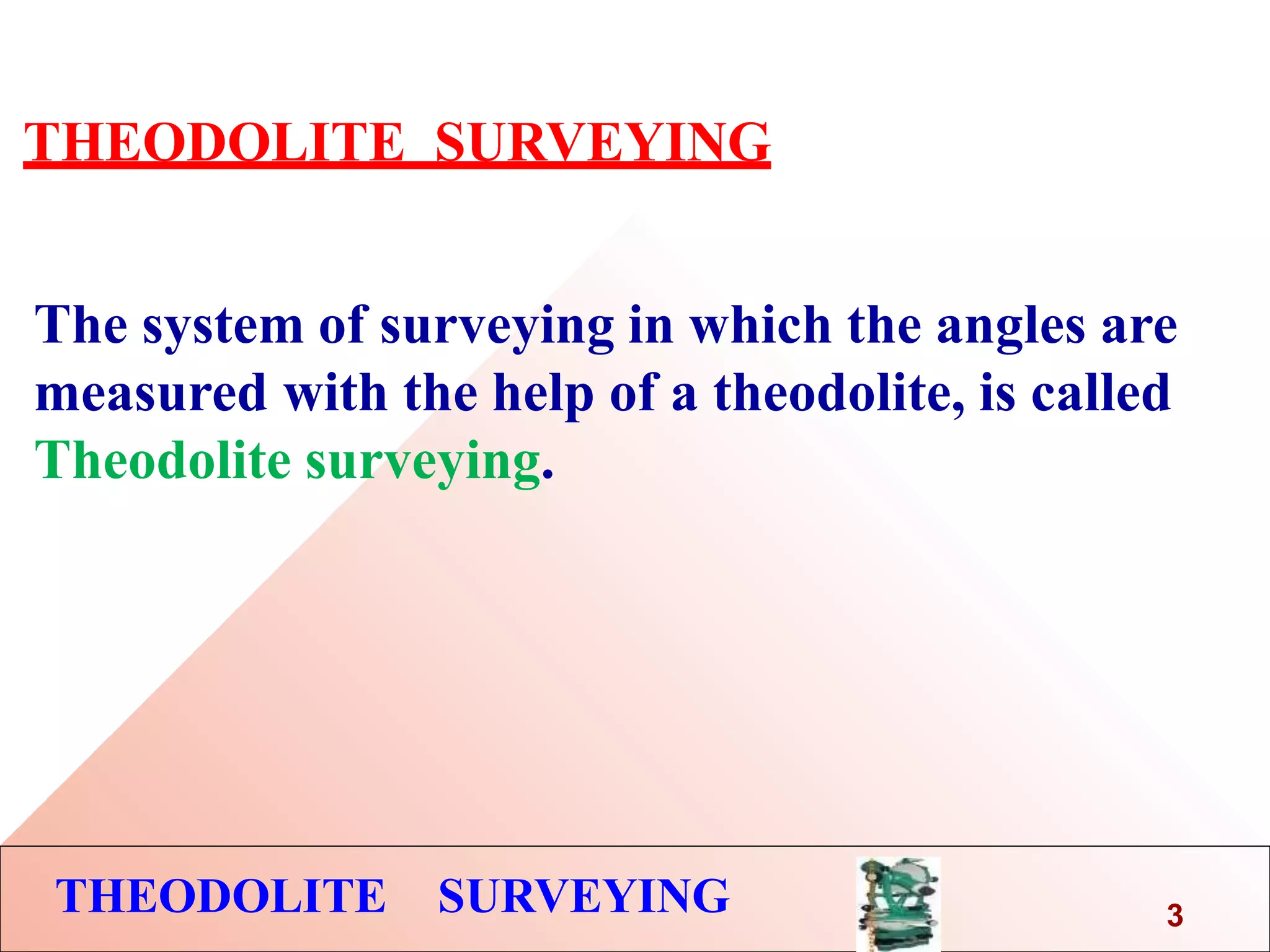 THEODOLITE SURVEYING

The system of surveying in which the angles are measured with the help of a theodolite, is called Theodolite surveying.

THEODOLITE SURVEYING

3